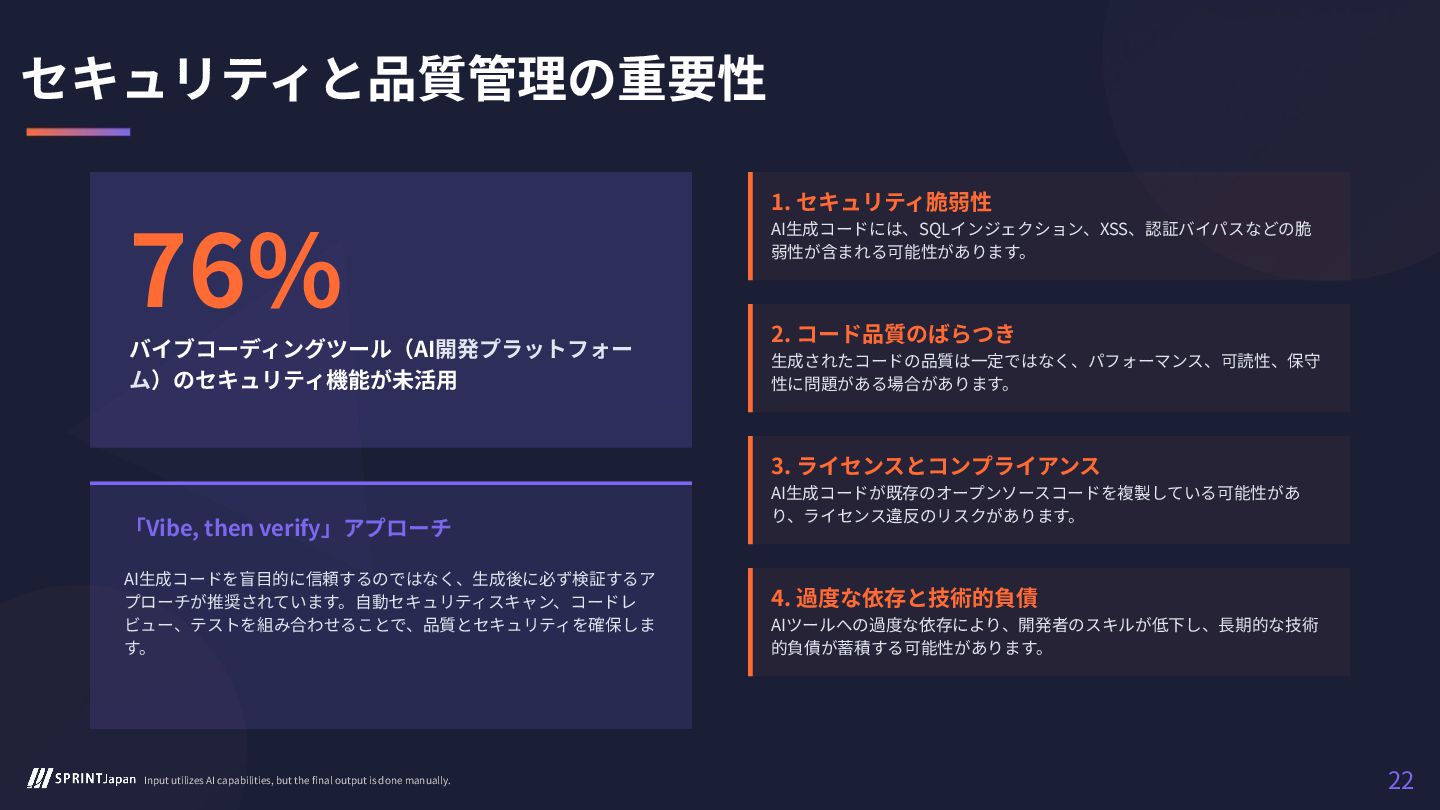 セキュリティと品質管理の重要性

76%

バイブコーディングツール（AI開発プラットフォーム）のセキュリティ機能が未活用

「Vibe, then verify」アプローチ

AI生成コードを盲目的に信頼するのではなく、生成後に必ず検証するアプローチが推奨されています。自動セキュリティスキャン、コードレビュー、テストを組み合わせることで、品質とセキュリティを確保します。

1. セキュリティ脆弱性
AI生成コードには、SQLインジェクション、XSS、認証バイパスなどの脆弱性が含まれる可能性があります。

2. コード品質のばらつき
生成されたコードの品質は一定ではなく、パフォーマンス、可読性、保守性に問題がある場合があります。

3. ライセンスとコンプライアンス
AI生成コードが既存のオープンソースコードを複製している可能性があり、ライセンス違反のリスクがあります。

4. 過度な依存と技術的負債
AIツールへの過度な依存により、開発者のスキルが低下し、長期的な技術的負債が蓄積する可能性があります。

SPRINT Japan Input utilizes AI capabilities, but the final output is done manually.

22